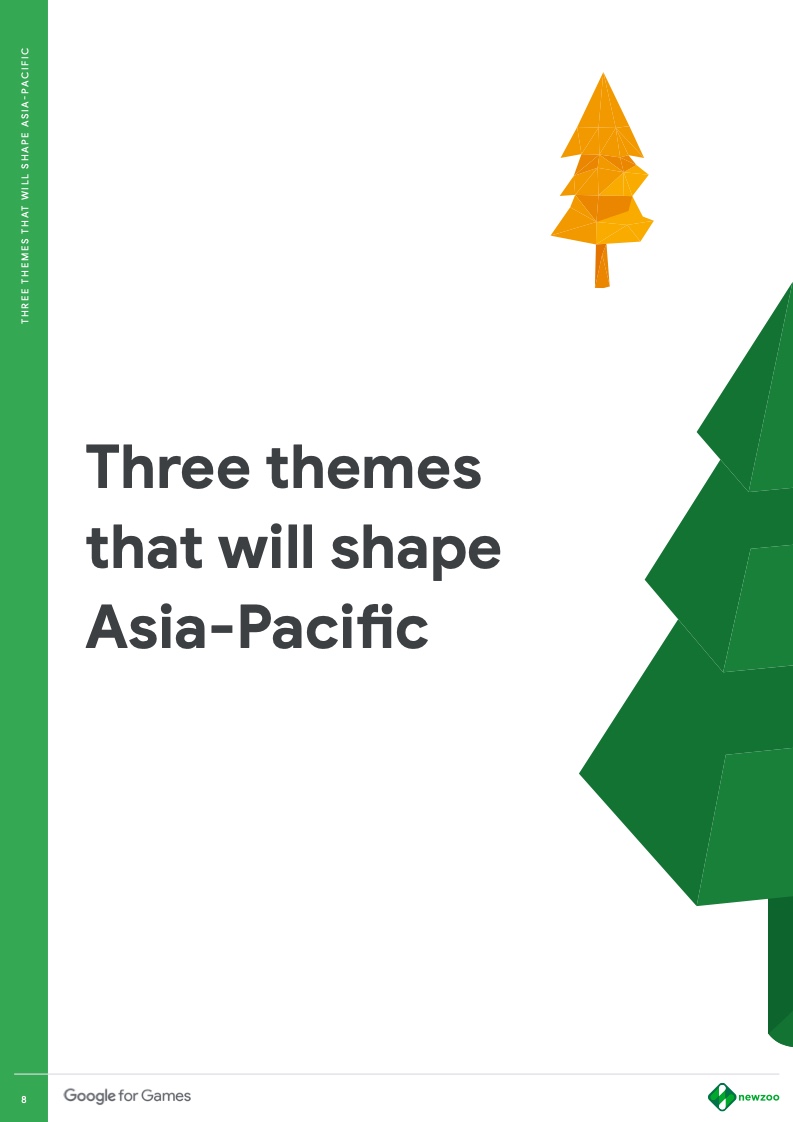 THREE THEMES THAT WILL SHAPE ASIA-PACIFIC

Three themes that will shape Asia-Pacific

8 Google for Games

newzoo